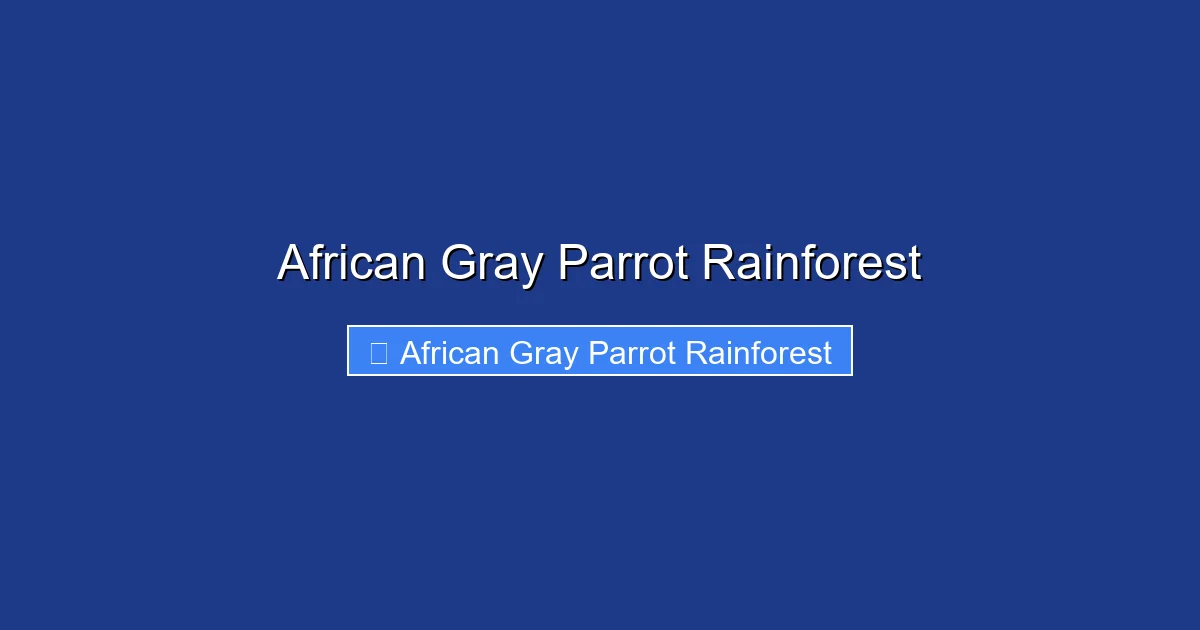 African Gray Parrot Rainforest

African Gray Parrot Rainforest